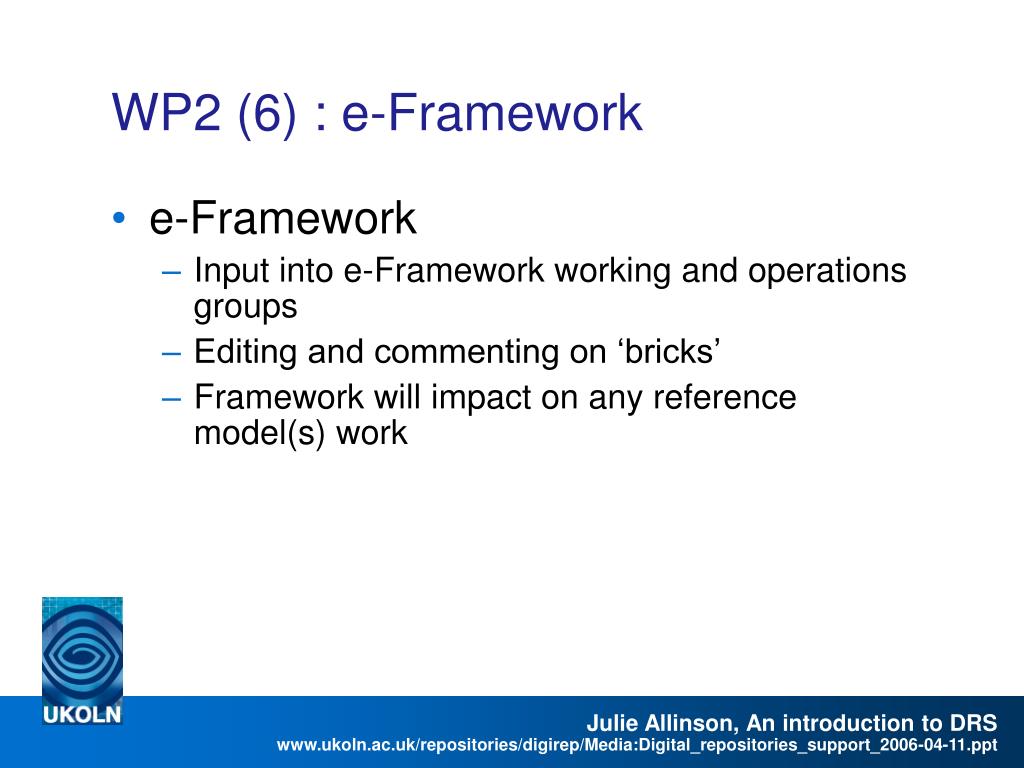 WP2 (6) : e-Framework

• e-Framework
– Input into e-Framework working and operations groups
– Editing and commenting on ‘bricks’
– Framework will impact on any reference model(s) work

UKOLN

Julie Allinson, An introduction to DRS
www.ukoln.ac.uk/repositories/digirep/Media:Digital_repositories_support_2006-04-11.ppt